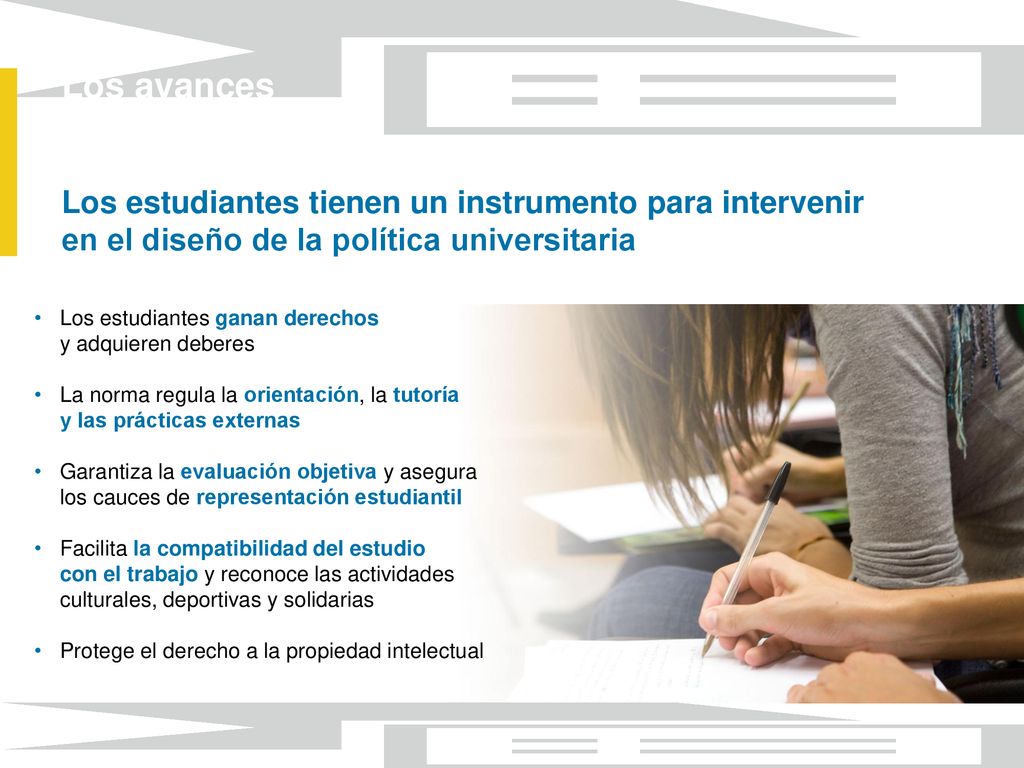 Los avances

Los estudiantes tienen un instrumento para intervenir en el diseño de la política universitaria

• Los estudiantes ganan derechos y adquieren deberes

• La norma regula la orientación, la tutoría y las prácticas externas

• Garantiza la evaluación objetiva y asegura los cauces de representación estudiantil

• Facilita la compatibilidad del estudio con el trabajo y reconoce las actividades culturales, deportivas y solidarias

• Protege el derecho a la propiedad intelectual